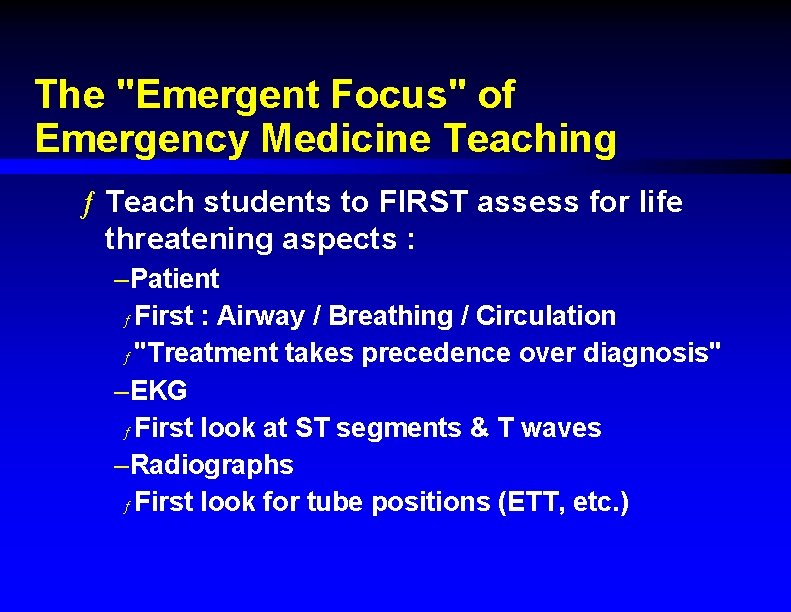 The "Emergent Focus" of Emergency Medicine Teaching

ƒ Teach students to FIRST assess for life threatening aspects :

–Patient

ƒ First : Airway / Breathing / Circulation

ƒ "Treatment takes precedence over diagnosis"

–EKG

ƒ First look at ST segments & T waves

–Radiographs

ƒ First look for tube positions (ETT, etc.)